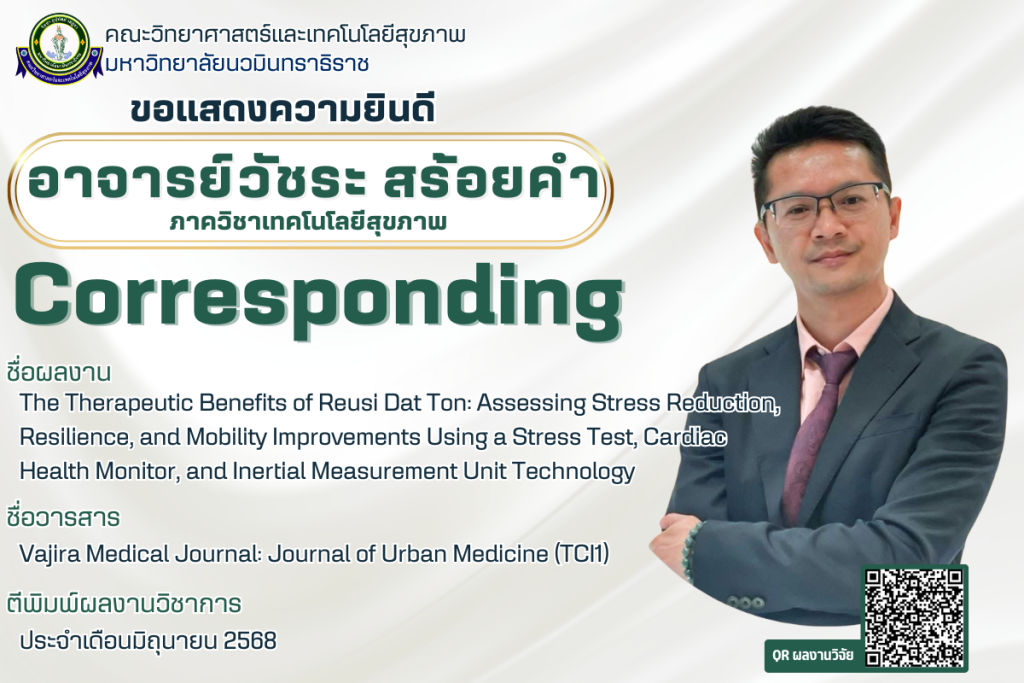 คณะวิทยาศาสตร์และเทคโนโลยีสุขภาพ
มหาวิทยาลัยนวมินทราธิราช

ขอแสดงความยินดี

อาจารย์วัชระ สร้อยคำ
ภาควิชาเทคโนโลยีสุขภาพ

Corresponding

ชื่อผลงาน
The Therapeutic Benefits of Reusi Dat Ton: Assessing Stress Reduction, Resilience, and Mobility Improvements Using a Stress Test, Cardiac Health Monitor, and Inertial Measurement Unit Technology

ชื่อวารสาร
Vajira Medical Journal: Journal of Urban Medicine (TCI1)

ตีพิมพ์ผลงานวิชาการ
ประจำเดือนมิถุนายน 2568

QR ผลงานวิจัย